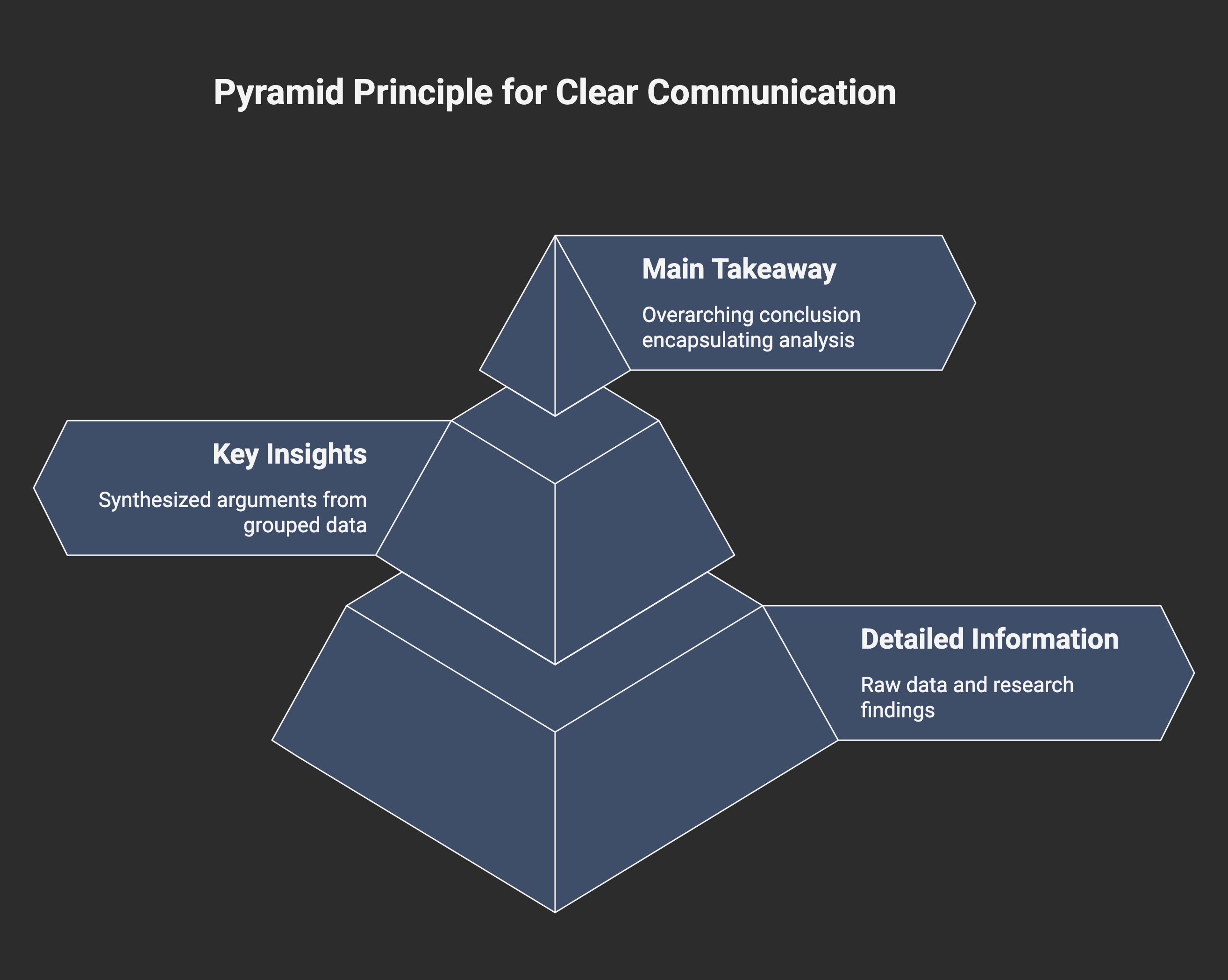 Pyramid Principle for Clear Communication

Main Takeaway

Overarching conclusion encapsulating analysis

Key Insights

Synthesized arguments from grouped data

Detailed Information

Raw data and research findings